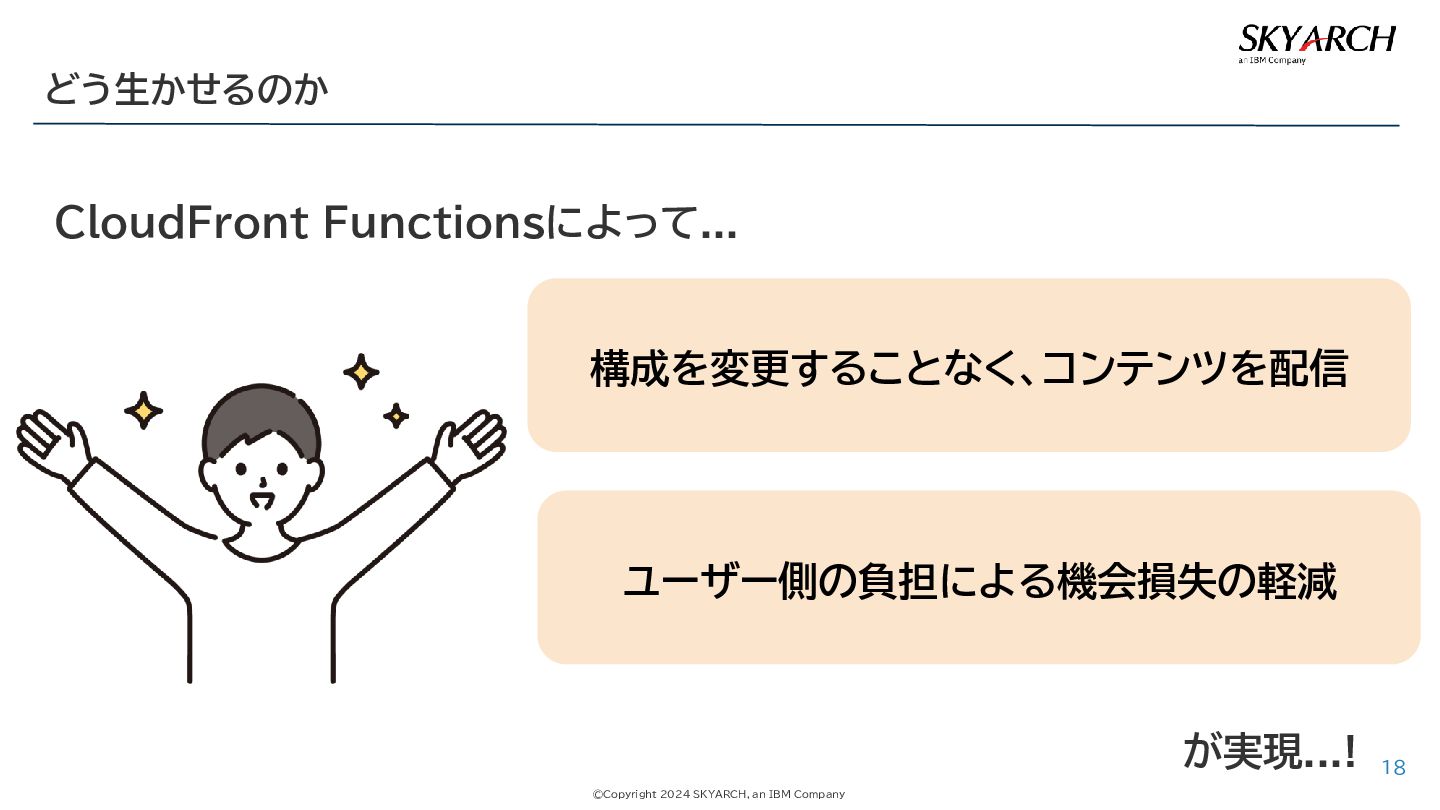 SKYARCH
an IBM Company

どう生かせるのか

CloudFront Functionsによって…

構成を変更することなく、コンテンツを配信

ユーザー側の負担による機会損失の軽減

が実現…!

18

©Copyright 2024 SKYARCH, an IBM Company